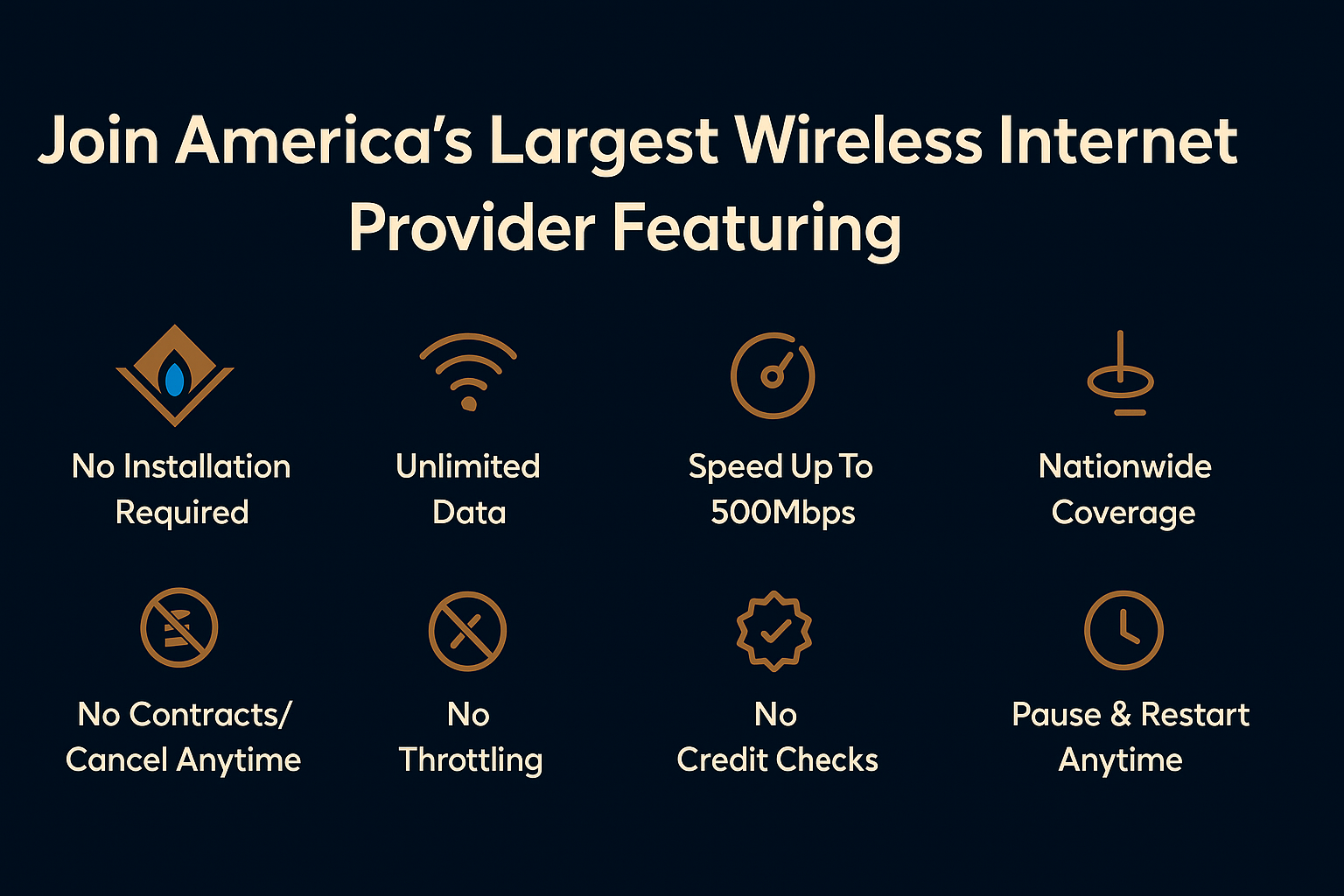 Join America's Largest Wireless Internet Provider Featuring

No Installation Required

Unlimited Data

Speed Up To 500Mbps

Nationwide Coverage

No Contracts/ Cancel Anytime

No Throttling

No Credit Checks

Pause & Restart Anytime